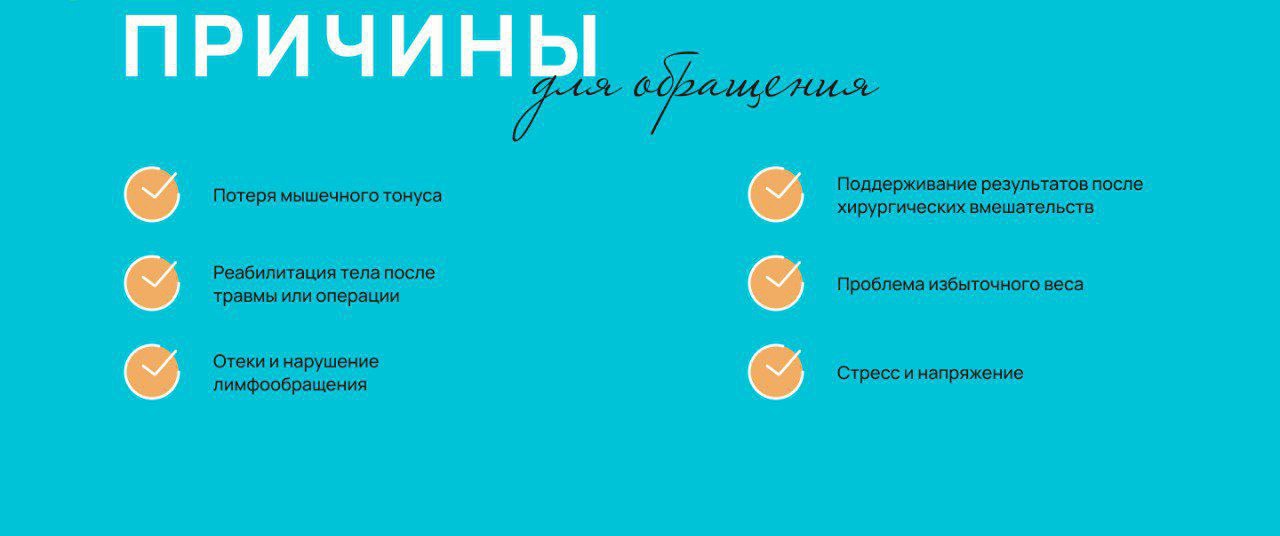 ПРИЧИНЫ
для обращения

Потеря мышечного тонуса

Реабилитация тела после травмы или операции

Отеки и нарушение лимфообращения

Поддерживание результатов после хирургических вмешательств

Проблема избыточного веса

Стресс и напряжение